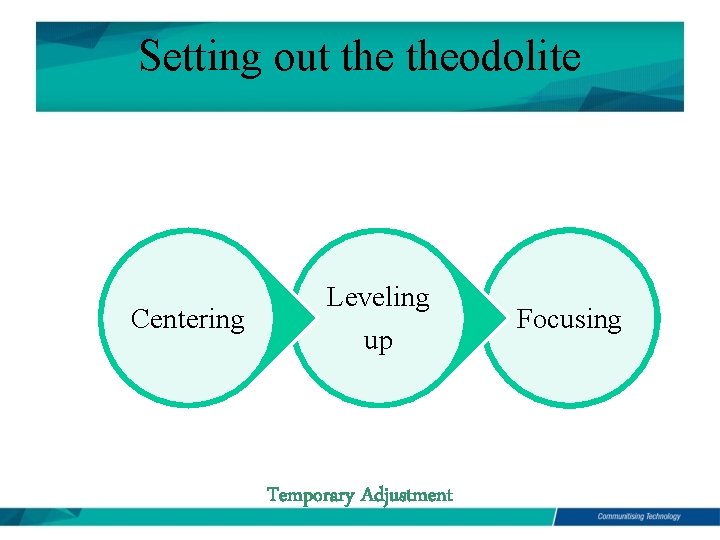 Setting out the theodolite

Centering

Leveling up

Focusing

Temporary Adjustment

Communitising Technology